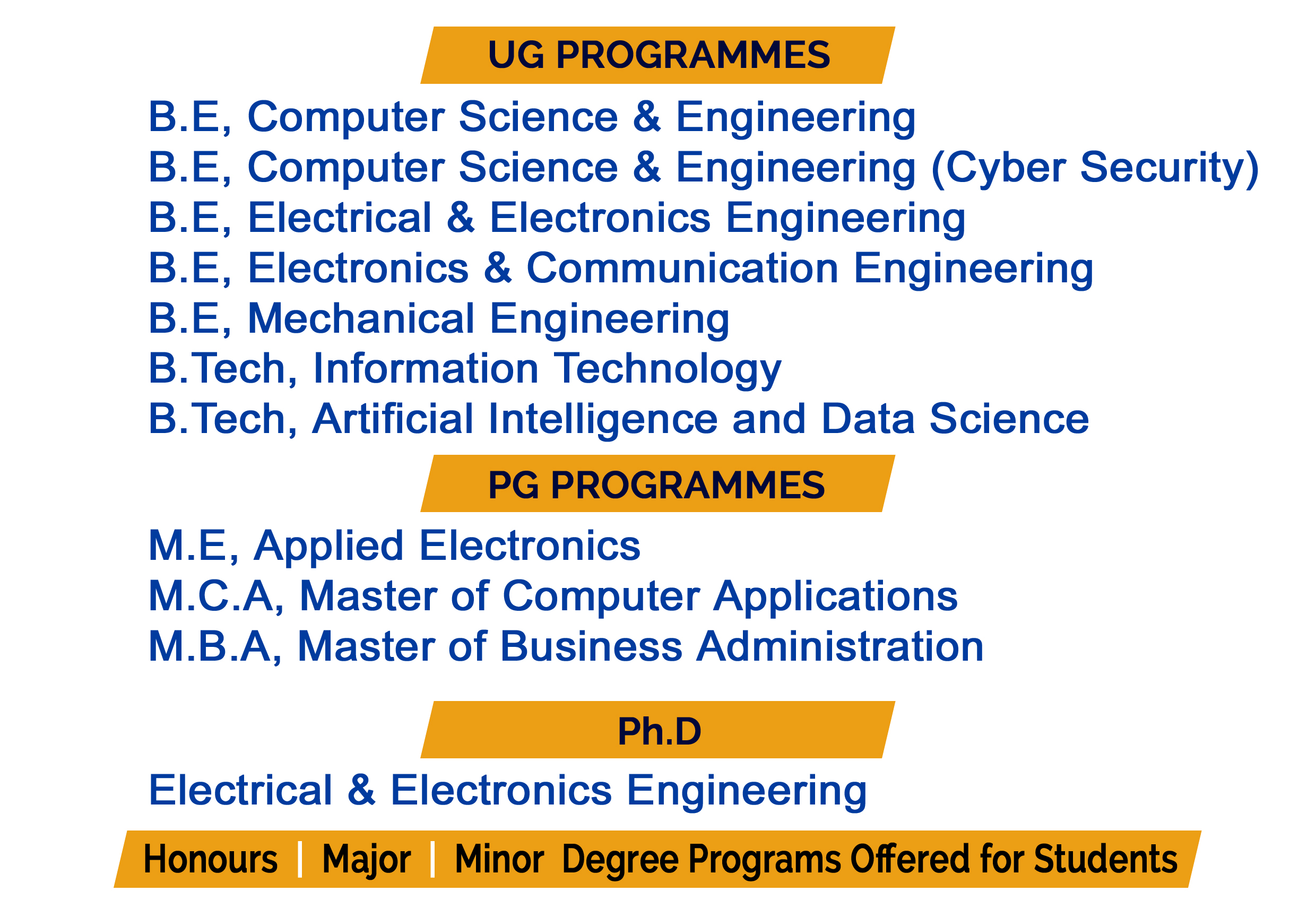 UG PROGRAMMES

B.E, Computer Science & Engineering
B.E, Computer Science & Engineering (Cyber Security)
B.E, Electrical & Electronics Engineering
B.E, Electronics & Communication Engineering
B.E, Mechanical Engineering
B.Tech, Information Technology
B.Tech, Artificial Intelligence and Data Science

PG PROGRAMMES

M.E, Applied Electronics
M.C.A, Master of Computer Applications
M.B.A, Master of Business Administration

Ph.D

Electrical & Electronics Engineering

Honours | Major | Minor Degree Programs Offered for Students